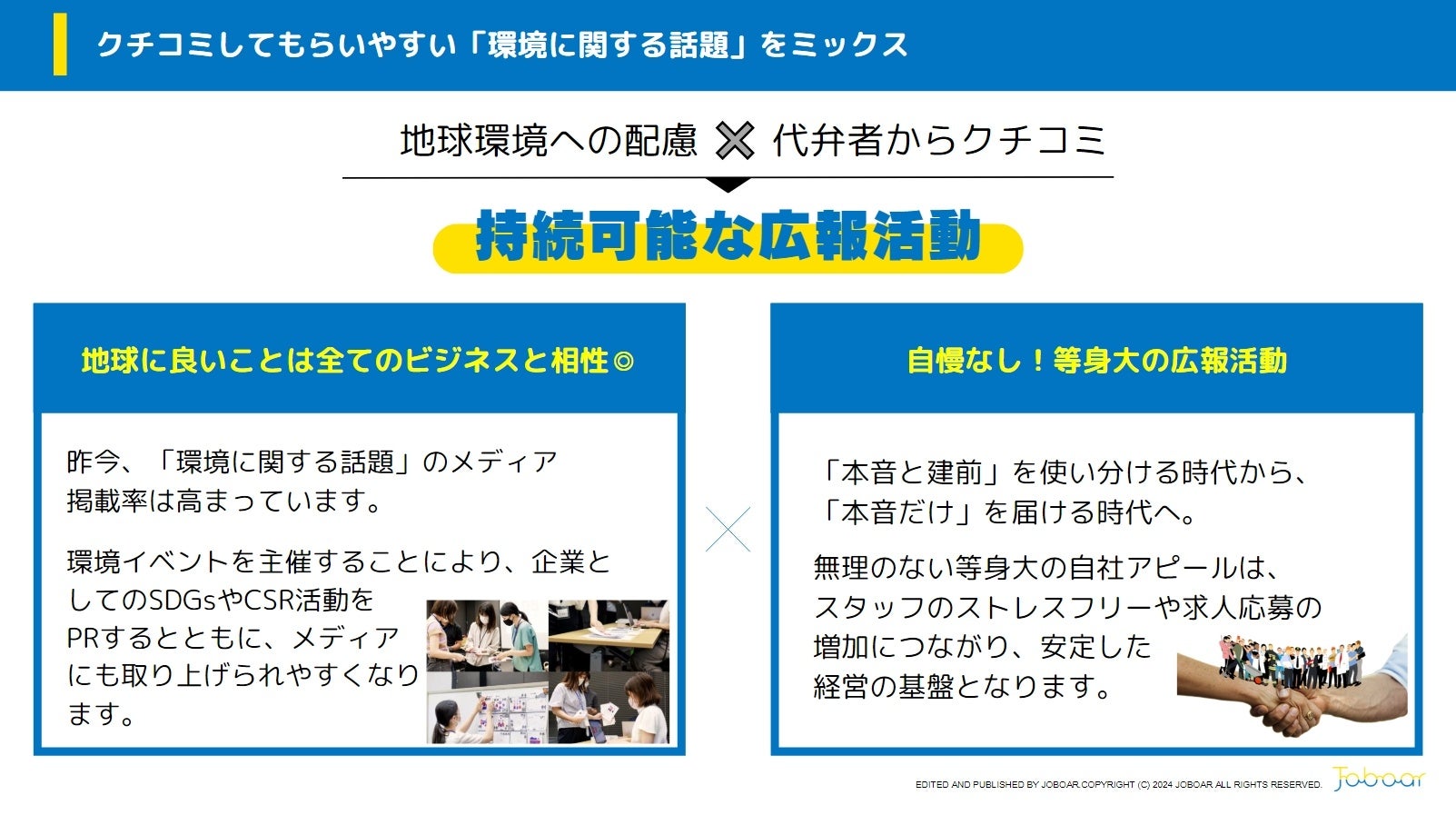 クチコミしてもらいやすい「環境に関する話題」をミックス

地球環境への配慮 ✕ 代弁者からクチコミ

持続可能な広報活動

地球に良いことは全てのビジネスと相性◎

昨今、「環境に関する話題」のメディア掲載率は高まっています。

環境イベントを主催することにより、企業としてのSDGsやCSR活動をPRするとともに、メディアにも取り上げられやすくなります。

自慢なし！等身大の広報活動

「本音と建前」を使い分ける時代から、「本音だけ」を届ける時代へ。

無理のない等身大の自社アピールは、スタッフのストレスフリーや求人応募の増加につながり、安定した経営の基盤となります。

EDITED AND PUBLISHED BY JOBOAR.COPYRIGHT (C) 2024 JOBOAR ALL RIGHTS RESERVED.

Joboar